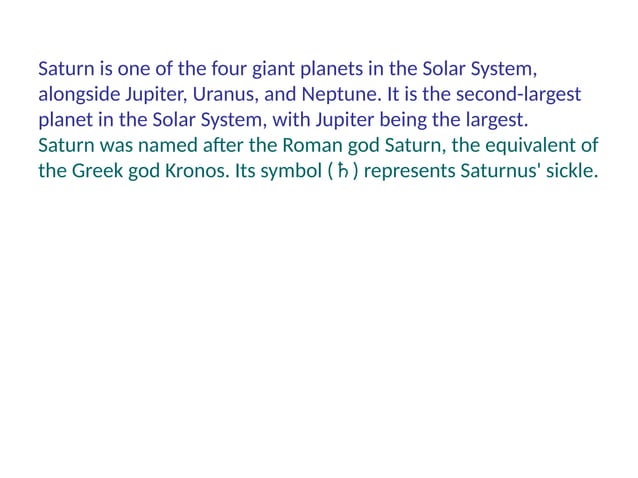 Saturn is one of the four giant planets in the Solar System, alongside Jupiter, Uranus, and Neptune. It is the second-largest planet in the Solar System, with Jupiter being the largest.

Saturn was named after the Roman god Saturn, the equivalent of the Greek god Kronos. Its symbol ( ♄ ) represents Saturnus' sickle.